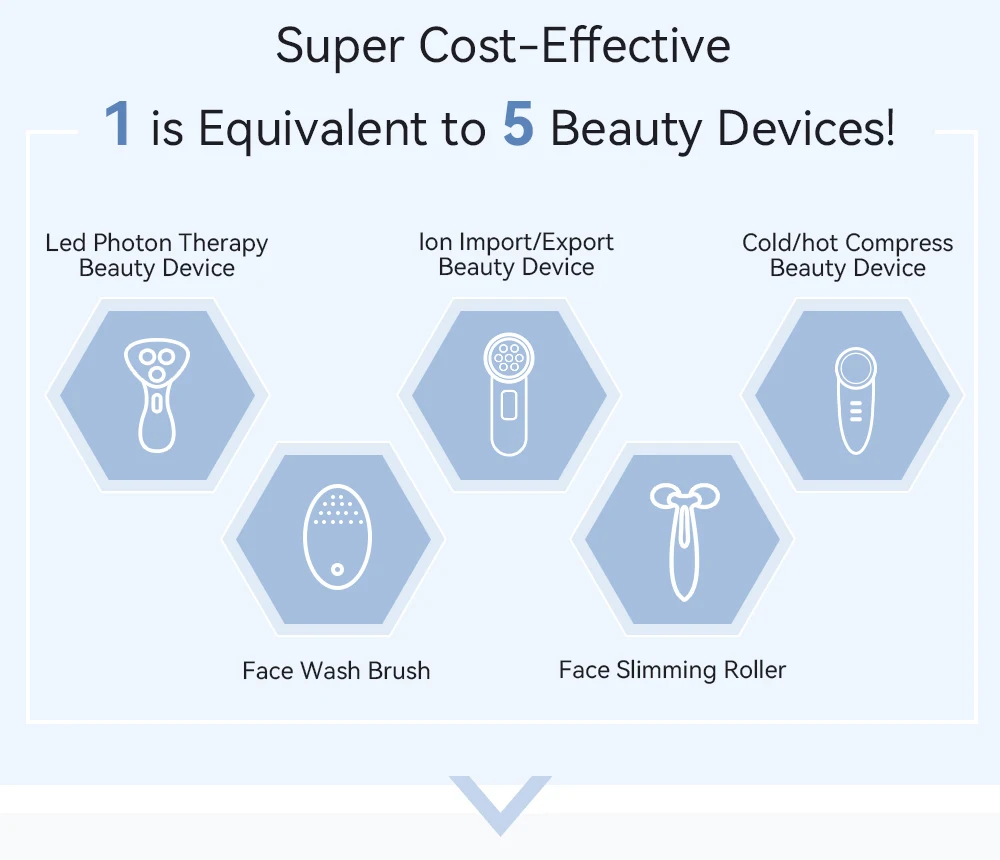 Super Cost-Effective

1 is Equivalent to 5 Beauty Devices!

Led Photon Therapy Beauty Device

Ion Import/Export Beauty Device

Cold/hot Compress Beauty Device

Face Wash Brush

Face Slimming Roller